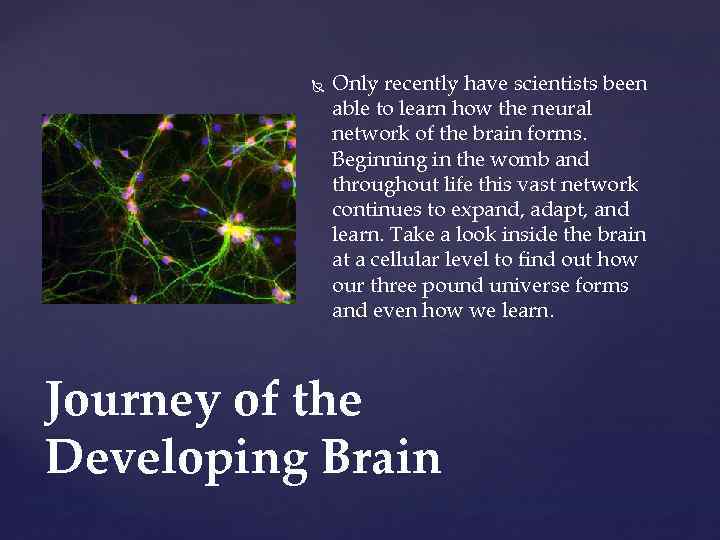 Only recently have scientists been able to learn how the neural network of the brain forms. Beginning in the womb and throughout life this vast network continues to expand, adapt, and learn. Take a look inside the brain at a cellular level to find out how our three pound universe forms and even how we learn.

Journey of the Developing Brain